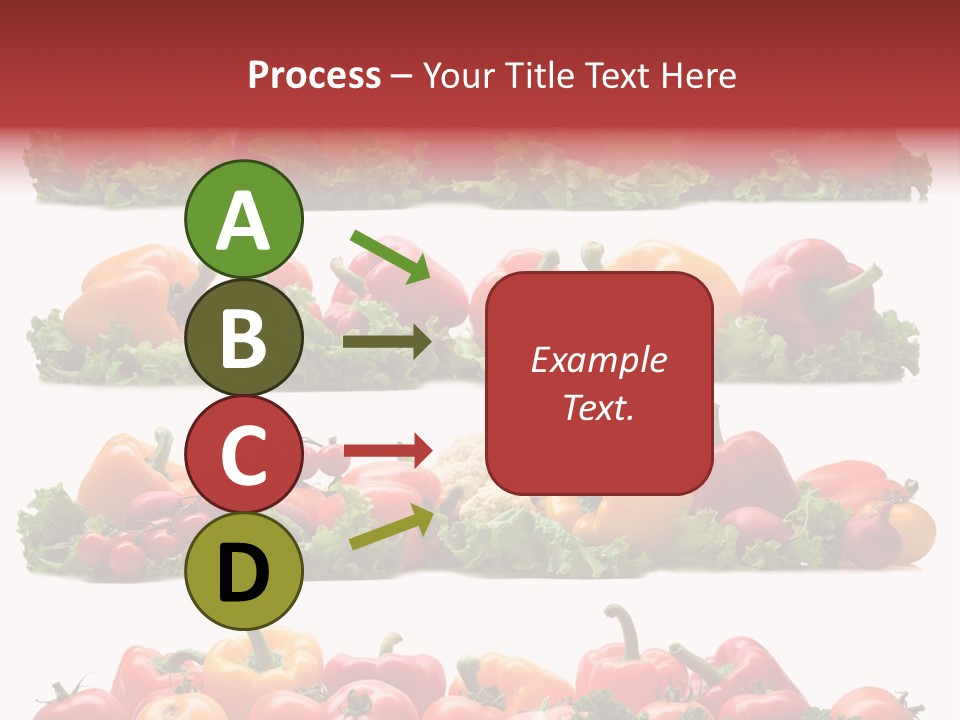 Process – Your Title Text Here

A

B

C

D

Example Text.